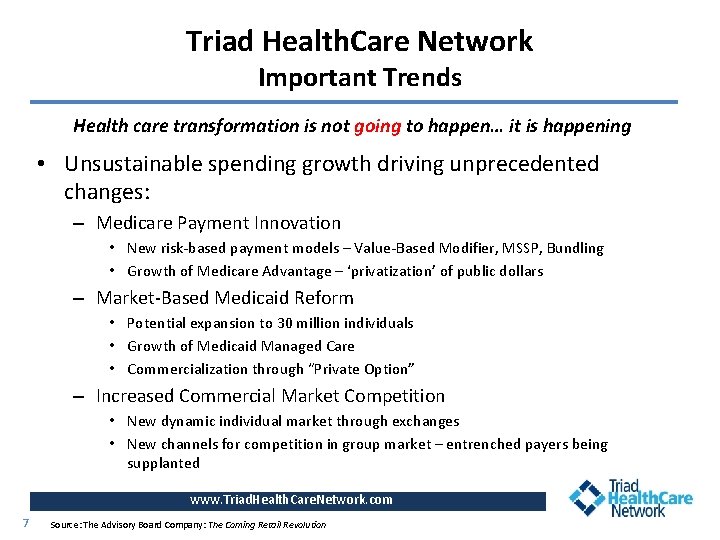 Triad HealthCare Network
Important Trends

Health care transformation is not going to happen… it is happening

• Unsustainable spending growth driving unprecedented changes:
– Medicare Payment Innovation
• New risk-based payment models – Value-Based Modifier, MSSP, Bundling
• Growth of Medicare Advantage – 'privatization' of public dollars
– Market-Based Medicaid Reform
• Potential expansion to 30 million individuals
• Growth of Medicaid Managed Care
• Commercialization through "Private Option"
– Increased Commercial Market Competition
• New dynamic individual market through exchanges
• New channels for competition in group market – entrenched payers being supplanted

www.TriadHealthCareNetwork.com

Triad HealthCare Network

7 Source: The Advisory Board Company: The Coming Retail Revolution